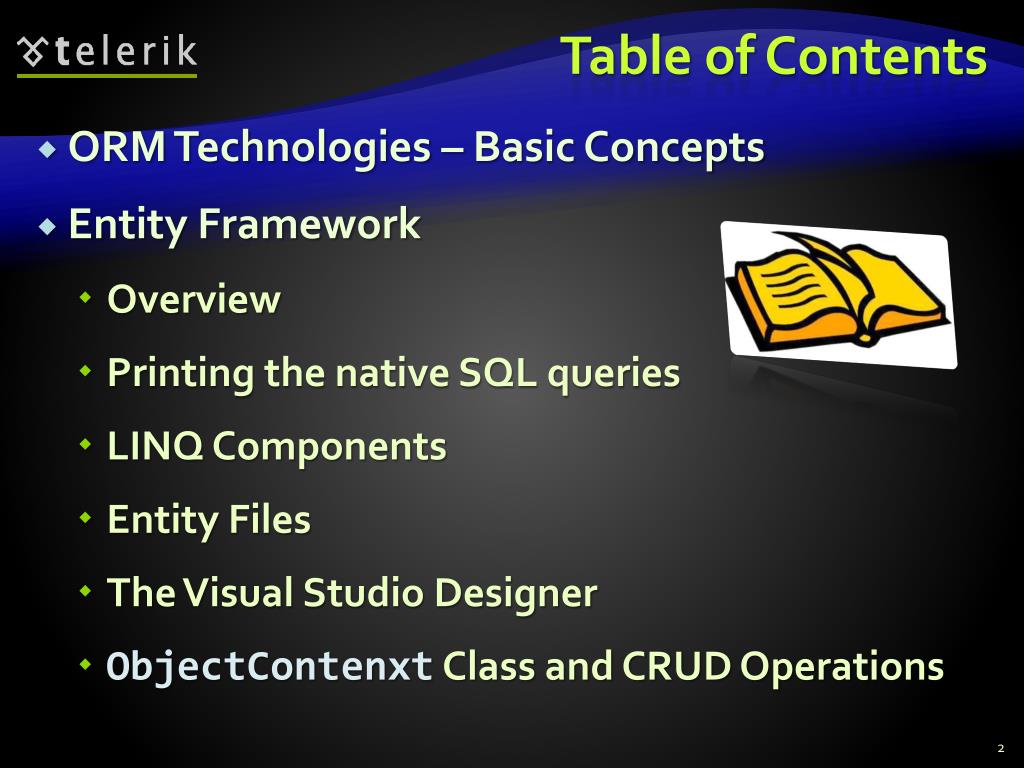 telerik

Table of Contents

ORM Technologies – Basic Concepts

Entity Framework

Overview

Printing the native SQL queries

LINQ Components

Entity Files

The Visual Studio Designer

ObjectContenxt Class and CRUD Operations

2